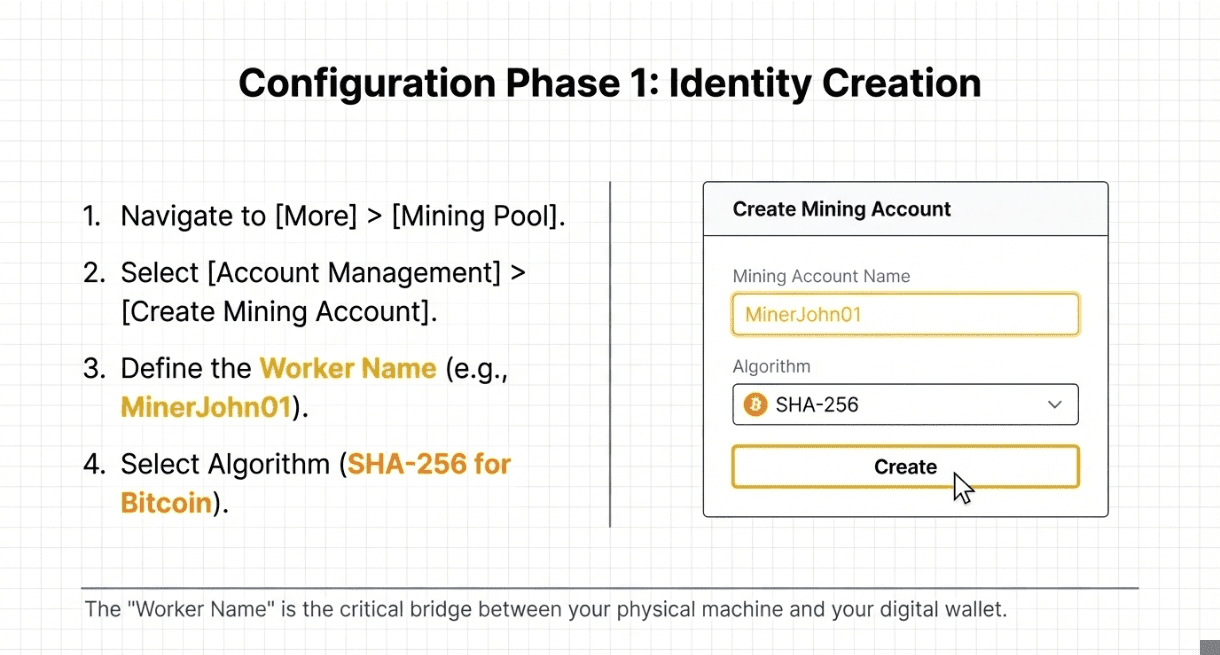 Configuration Phase 1: Identity Creation

1. Navigate to [More] > [Mining Pool].
2. Select [Account Management] > [Create Mining Account].
3. Define the Worker Name (e.g., MinerJohn01).
4. Select Algorithm (SHA-256 for Bitcoin).

Create Mining Account

Mining Account Name

MinerJohn01

Algorithm

SHA-256

Create

The "Worker Name" is the critical bridge between your physical machine and your digital wallet.